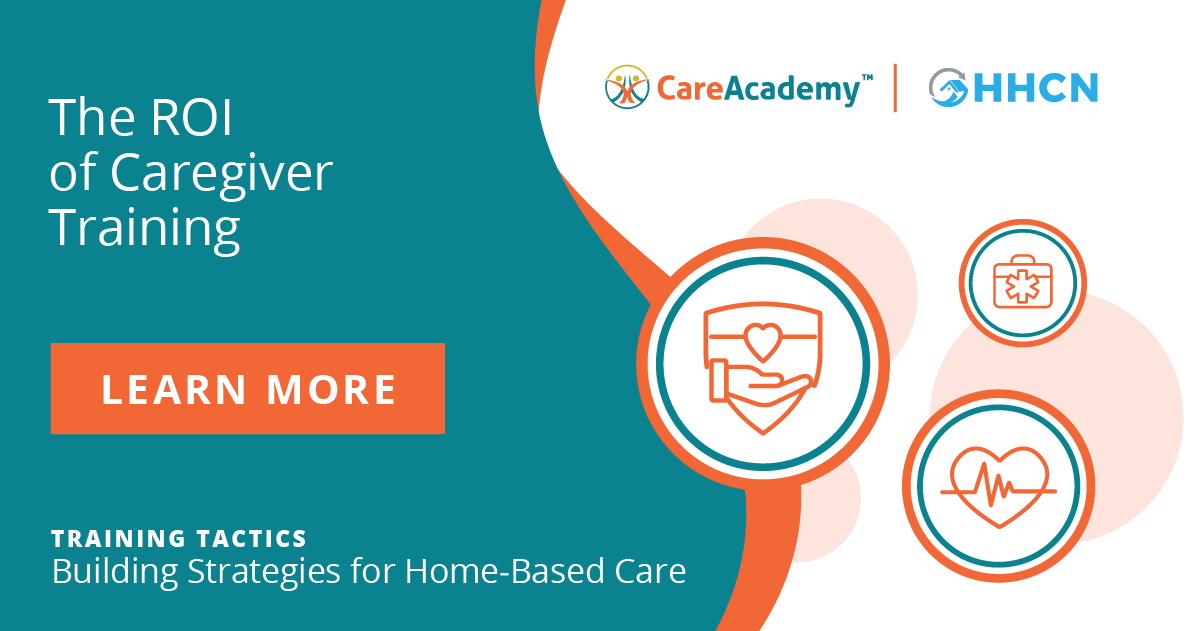 The ROI of Caregiver Training

LEARN MORE

TRAINING TACTICS
Building Strategies for Home-Based Care

CareAcademy™ | HHCN